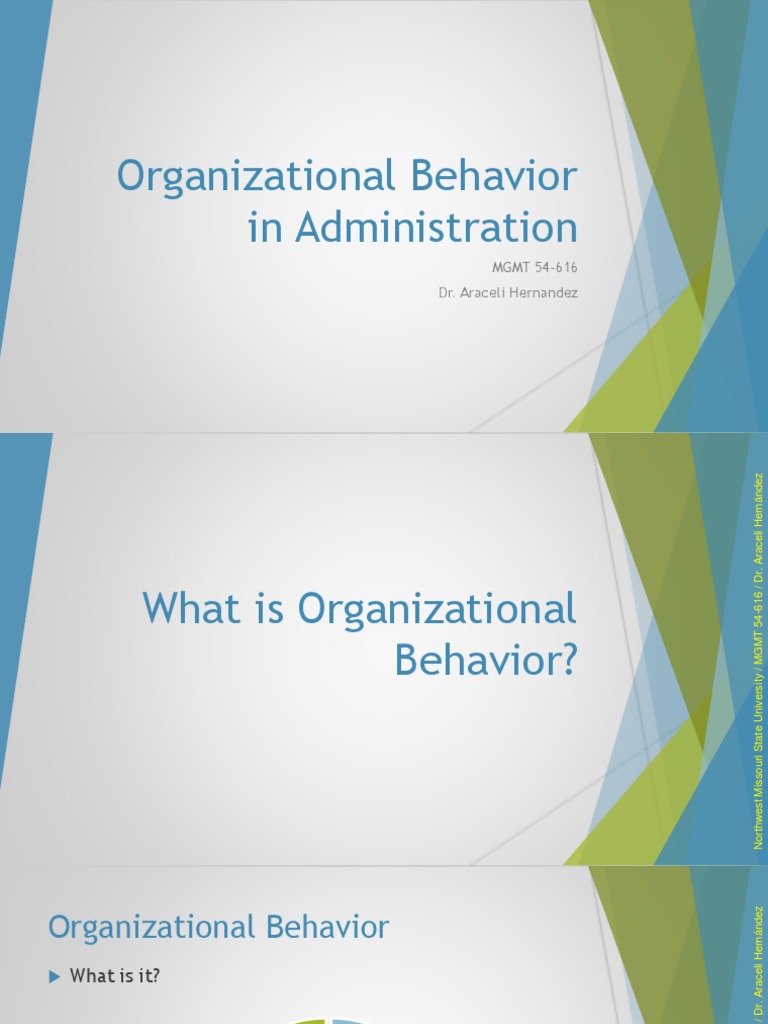 Organizational Behavior in Administration

MGMT 54-616

Dr. Araceli Hernandez

What is Organizational Behavior?

Northwest Missouri State University / MGMT 54-616 / Dr. Araceli Hernández

Organizational Behavior

What is it?

/ Dr. Araceli Hernández